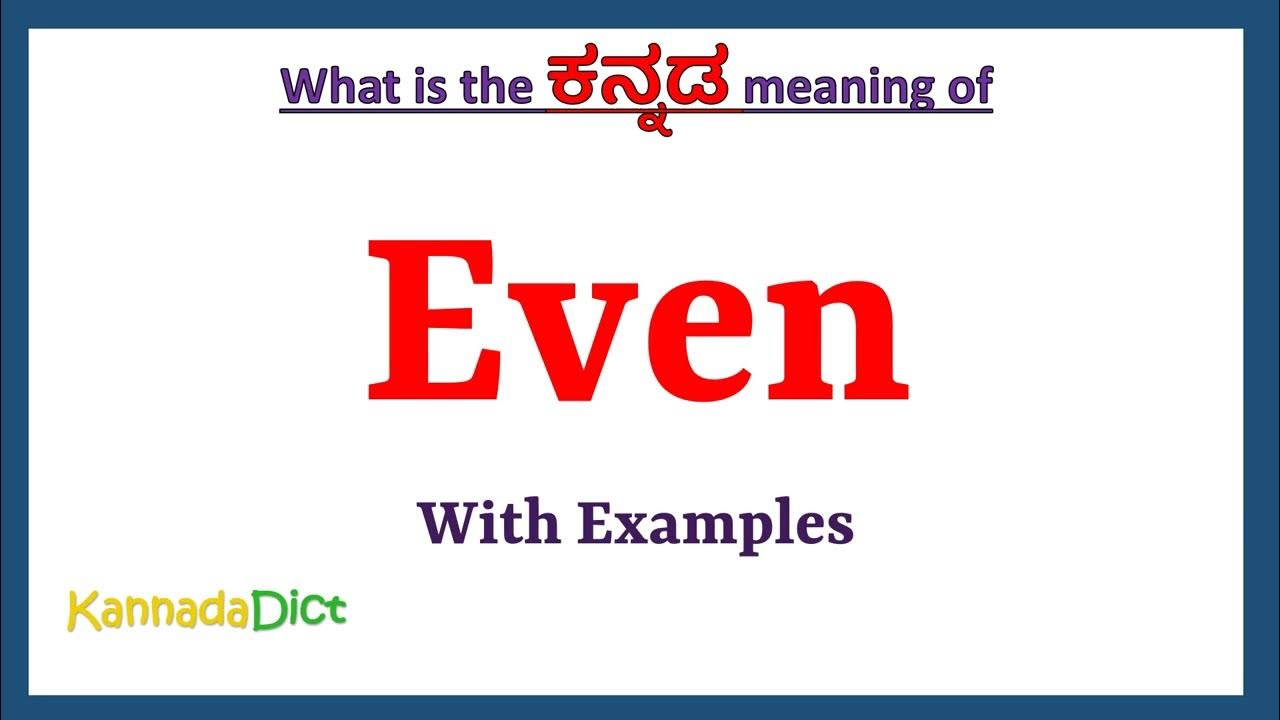 What is the ಕನ್ನಡ meaning of

Even

With Examples

KannadaDict